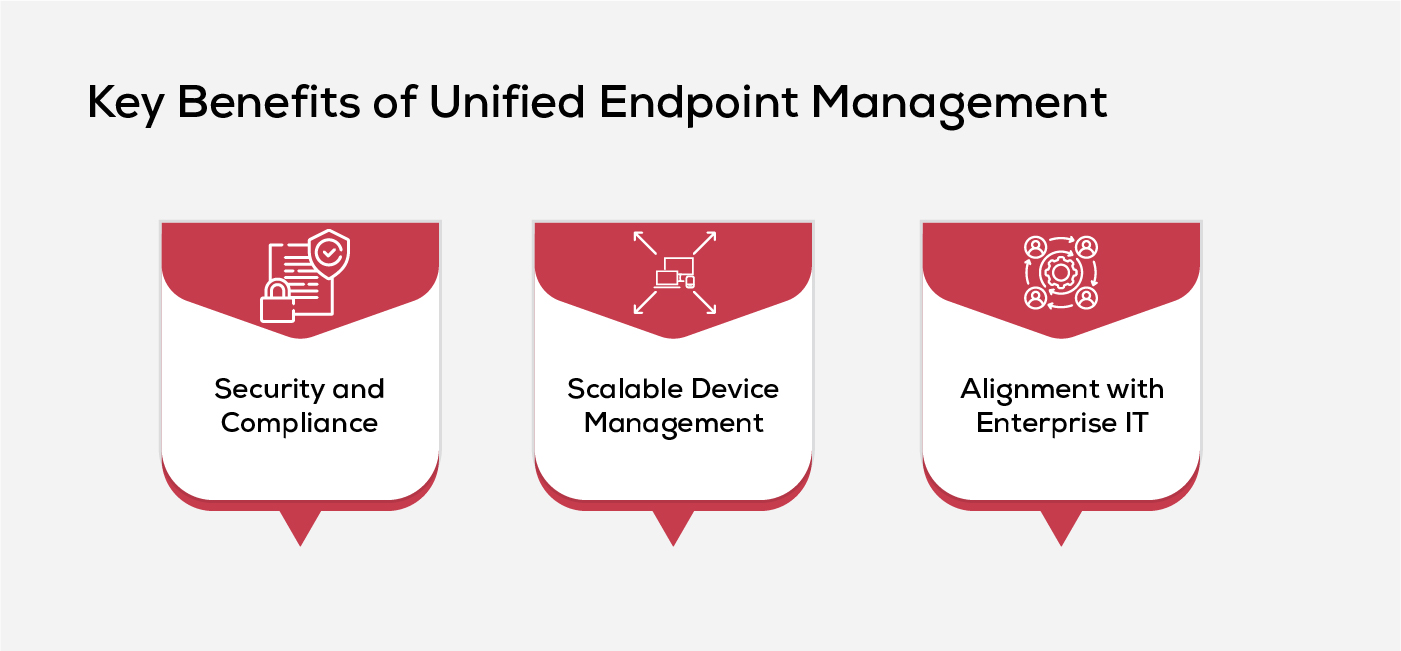 Key Benefits of Unified Endpoint Management

Security and Compliance

Scalable Device Management

Alignment with Enterprise IT